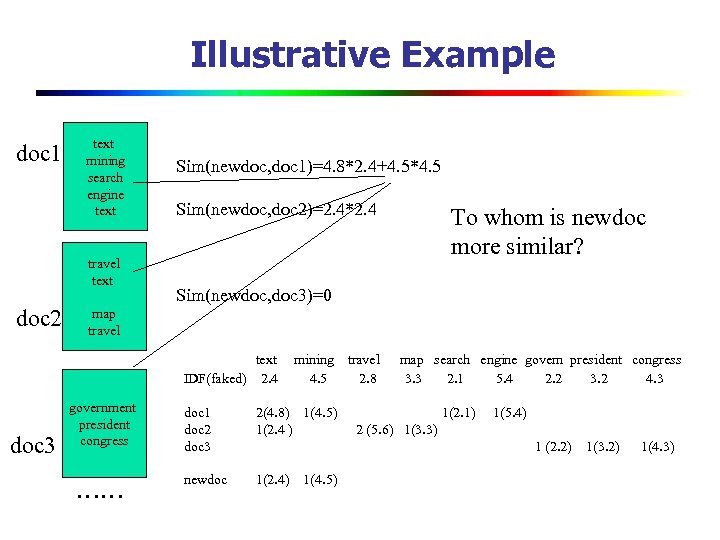 Illustrative Example

doc1

text
mining
search
engine
text

doc2

travel
text

map
travel

doc3

government
president
congress

……

Sim(newdoc,doc1)=4.8*2.4+4.5*4.5

Sim(newdoc,doc2)=2.4*2.4

Sim(newdoc,doc3)=0

To whom is newdoc more similar?

| | text | mining | travel | map | search | engine | govern | president | congress |
|---|---|---|---|---|---|---|---|---|---|
| IDF(faked) | 2.4 | 4.5 | 2.8 | 3.3 | 2.1 | 5.4 | 2.2 | 3.2 | 4.3 |
| doc1 | 2(4.8) | 1(4.5) | | | 1(2.1) | 1(5.4) | | | |
| doc2 | 1(2.4 ) | | 2 (5.6) | 1(3.3) | | | | | |
| doc3 | | | | | | | 1 (2.2) | 1(3.2) | 1(4.3) |
| newdoc | 1(2.4) | 1(4.5) | | | | | | | |